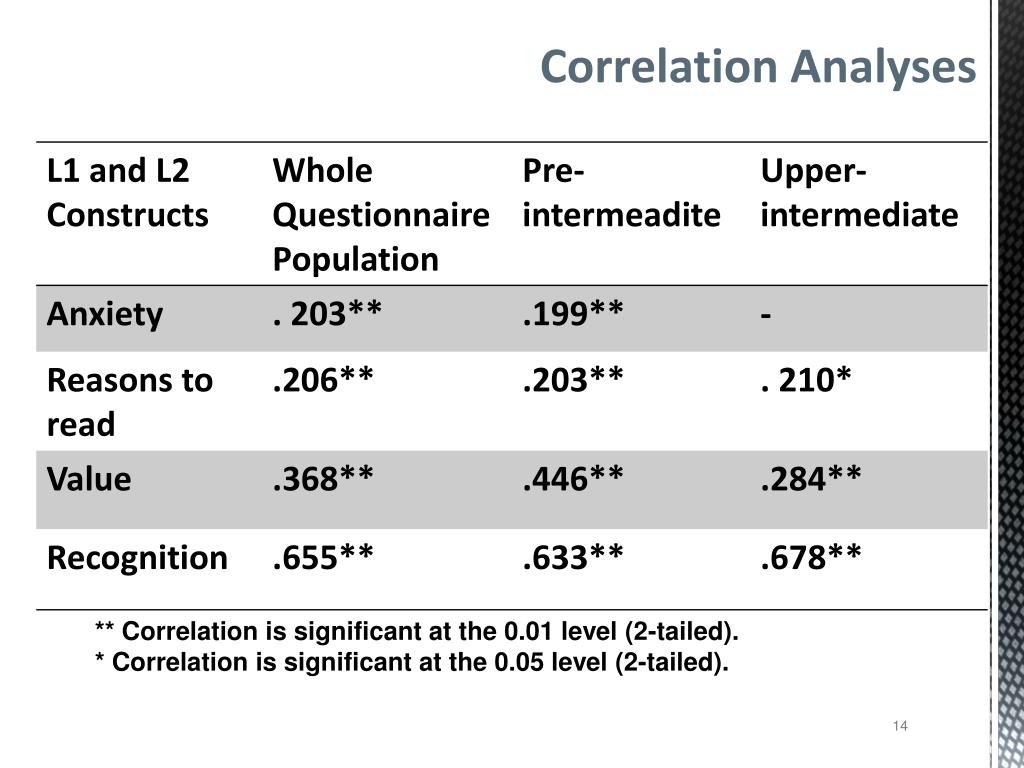 Correlation Analyses

| L1 and L2 Constructs | Whole Questionnaire Population | Pre-intermeadite | Upper-intermediate |
|---|---|---|---|
| Anxiety | . 203** | .199** | - |
| Reasons to read | .206** | .203** | . 210* |
| Value | .368** | .446** | .284** |
| Recognition | .655** | .633** | .678** |

** Correlation is significant at the 0.01 level (2-tailed).
* Correlation is significant at the 0.05 level (2-tailed).

14